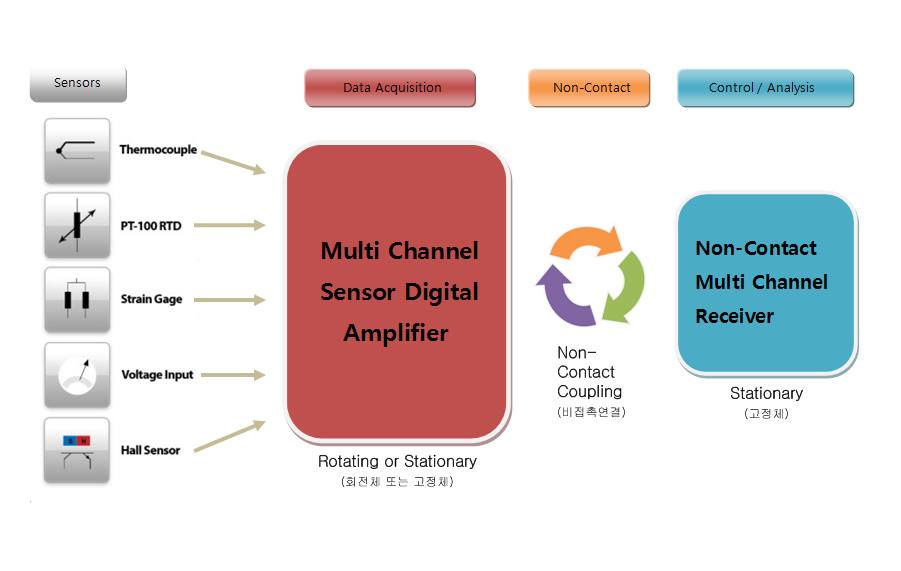 Sensors

Data Acquisition

Non-Contact

Control / Analysis

Thermocouple

PT-100 RTD

Strain Gage

Voltage Input

S N

Hall Sensor

Multi Channel Sensor Digital Amplifier

Rotating or Stationary
(회전체 또는 고정체)

Non-Contact Coupling
(비접촉연결)

Non-Contact Multi Channel Receiver

Stationary
(고정체)